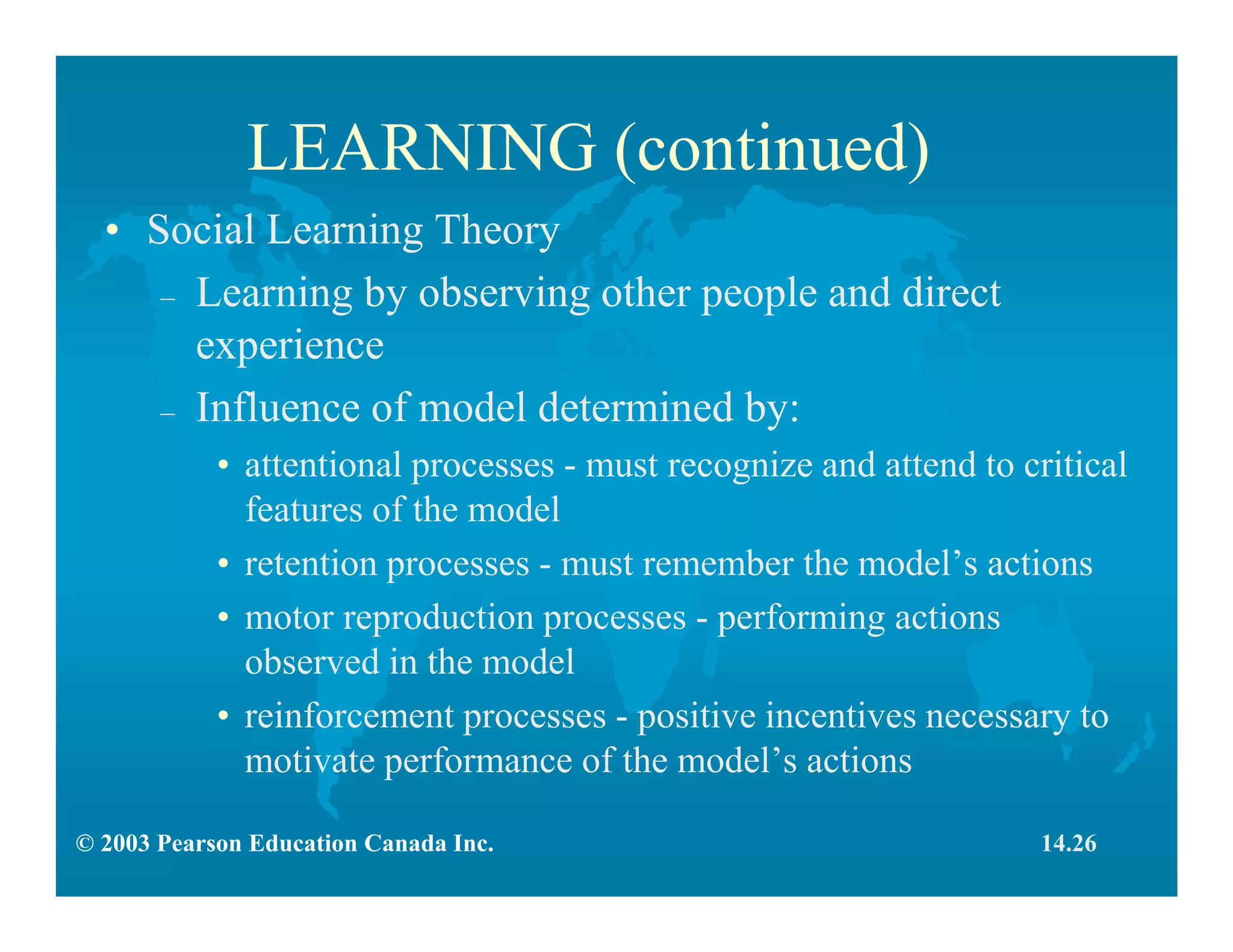 LEARNING (continued)

• Social Learning Theory

– Learning by observing other people and direct experience

– Influence of model determined by:

• attentional processes - must recognize and attend to critical features of the model

• retention processes - must remember the model’s actions

• motor reproduction processes - performing actions observed in the model

• reinforcement processes - positive incentives necessary to motivate performance of the model’s actions

© 2003 Pearson Education Canada Inc.

14.26